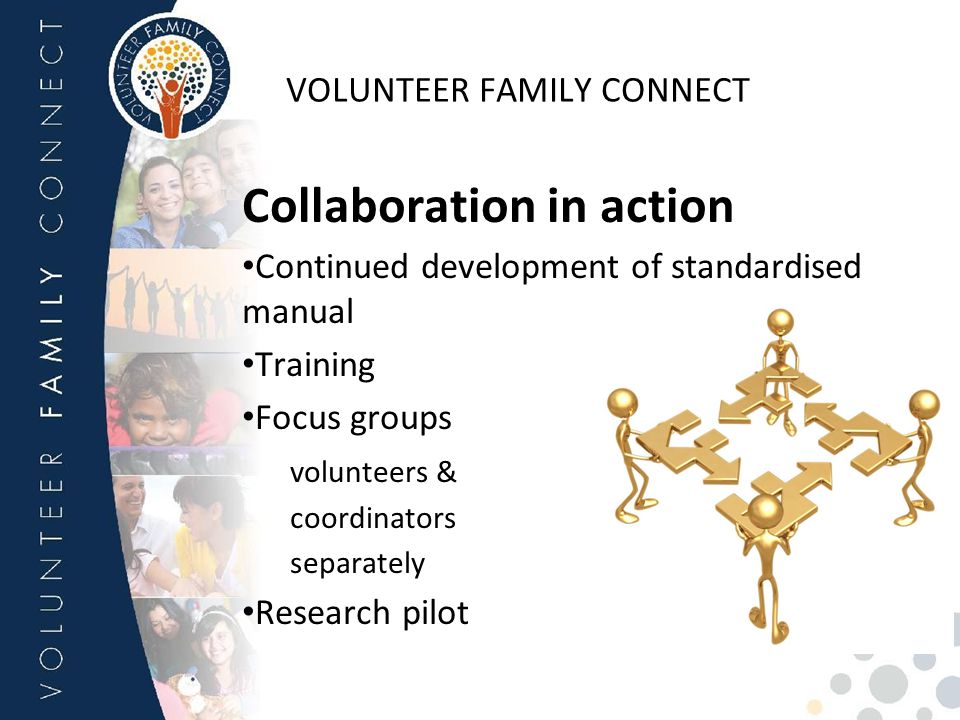 VOLUNTEER FAMILY CONNECT

VOLUNTEER FAMILY CONNECT

VOLUNTEER FAMILY CONNECT

Collaboration in action

•Continued development of standardised manual

•Training

•Focus groups

volunteers & coordinators separately

•Research pilot